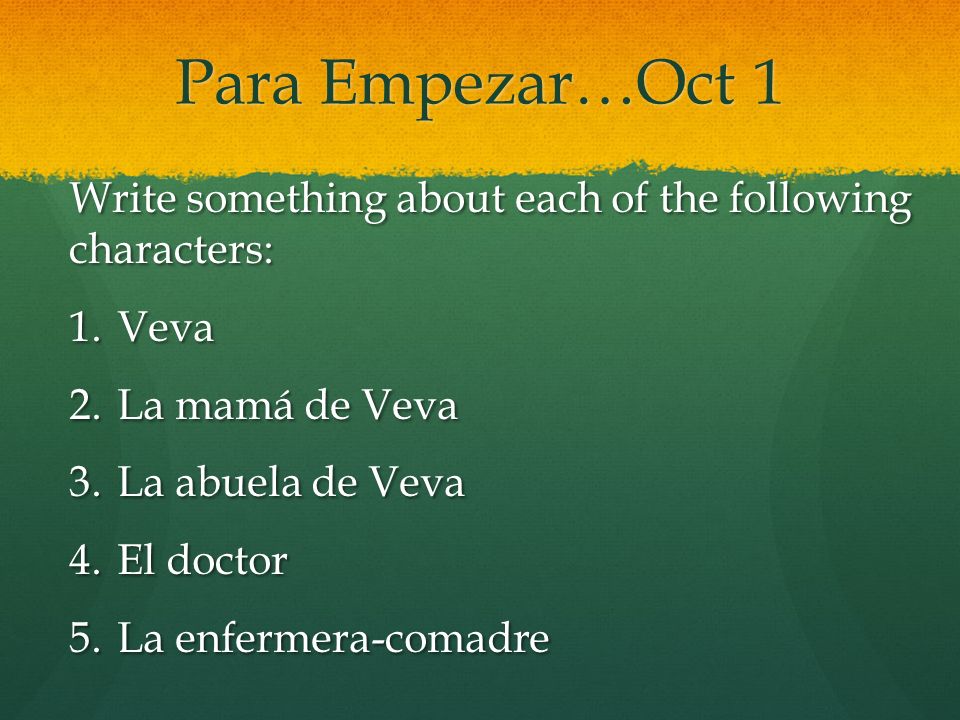 Para Empezar…Oct 1

Write something about each of the following characters:

1. Veva

2. La mamá de Veva

3. La abuela de Veva

4. El doctor

5. La enfermera-comadre